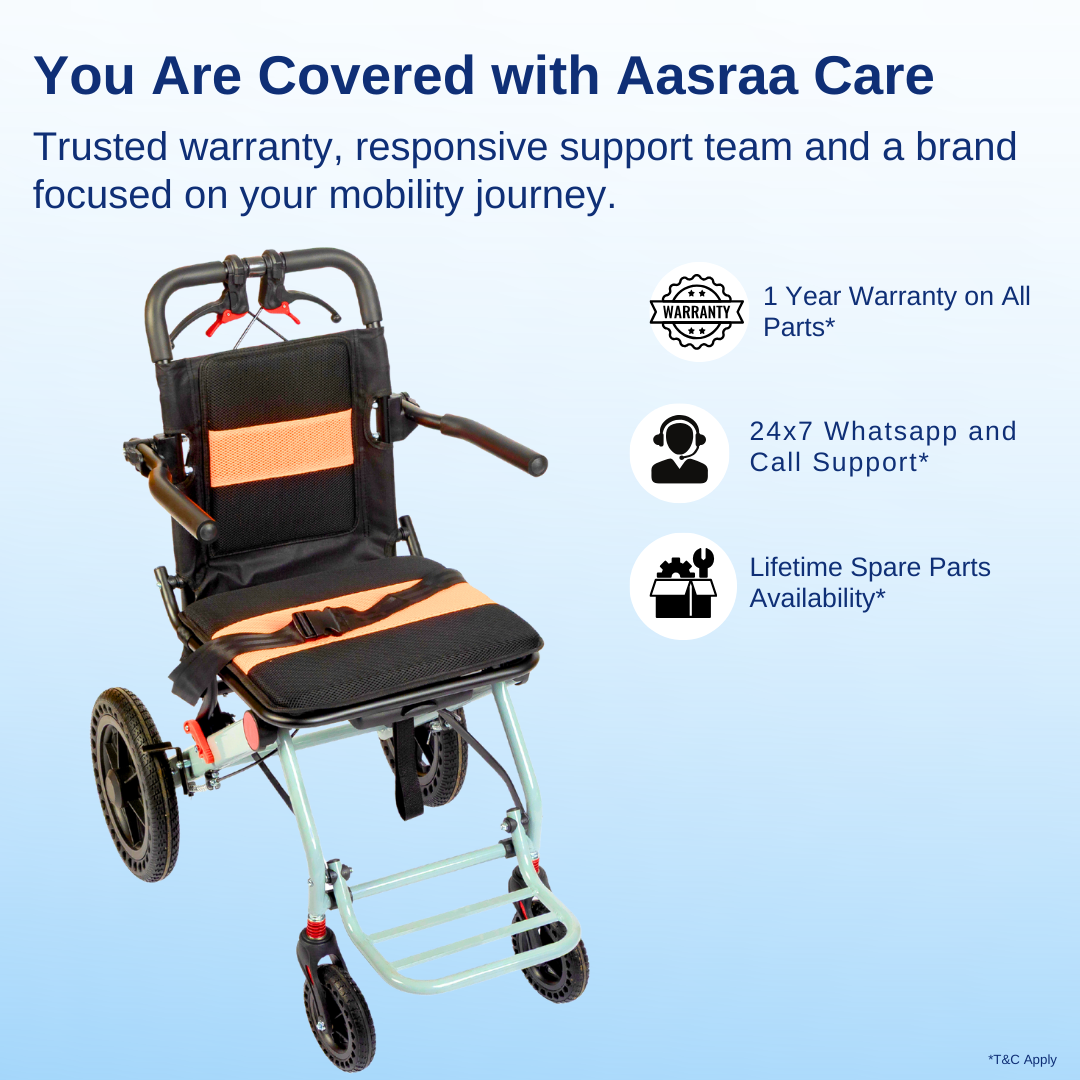 You Are Covered with Aasraa Care

Trusted warranty, responsive support team and a brand focused on your mobility journey.

WARRANTY

1 Year Warranty on All Parts*

24x7 Whatsapp and Call Support*

Lifetime Spare Parts Availability*

*T&C Apply